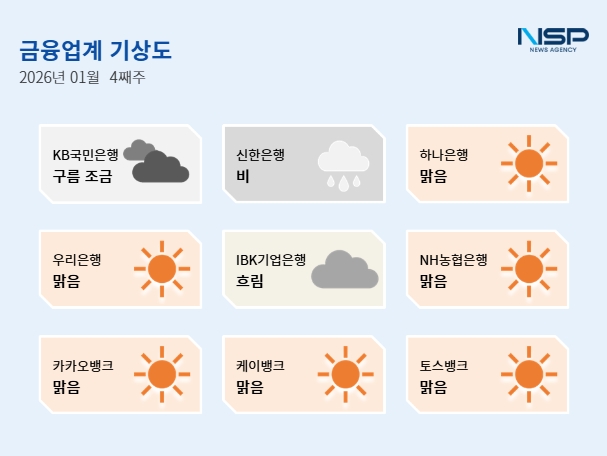 금융업계 기상도
2026년 01월 4째주

NSP
NEWS AGENCY

KB국민은행
구름 조금

신한은행
비

하나은행
맑음

우리은행
맑음

IBK기업은행
흐림

NH농협은행
맑음

카카오뱅크
맑음

케이뱅크
맑음

토스뱅크
맑음